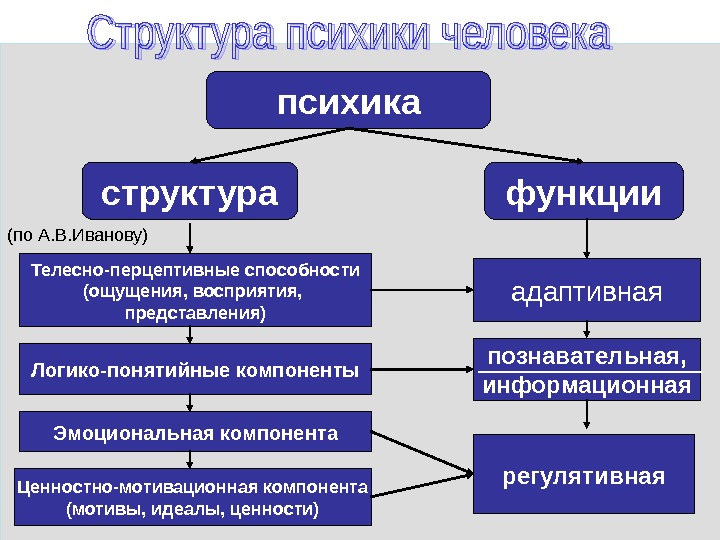 Структура психики человека

психика

структура

функции

(по А.В.Иванову)

Телесно-перцептивные способности (ощущения, восприятия, представления)

Логико-понятийные компоненты

Эмоциональная компонента

Ценностно-мотивационная компонента (мотивы, идеалы, ценности)

адаптивная

познавательная, информационная

регулятивная